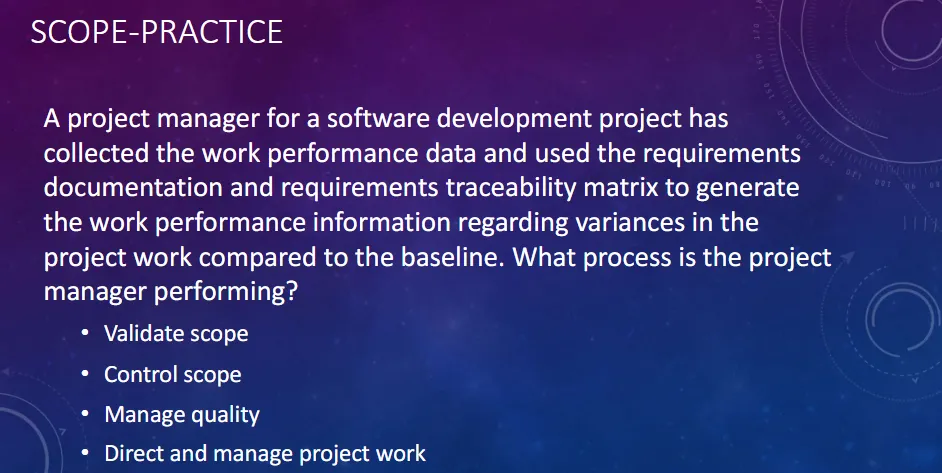 SCOPE-PRACTICE

A project manager for a software development project has collected the work performance data and used the requirements documentation and requirements traceability matrix to generate the work performance information regarding variances in the project work compared to the baseline. What process is the project manager performing?

• Validate scope
• Control scope
• Manage quality
• Direct and manage project work